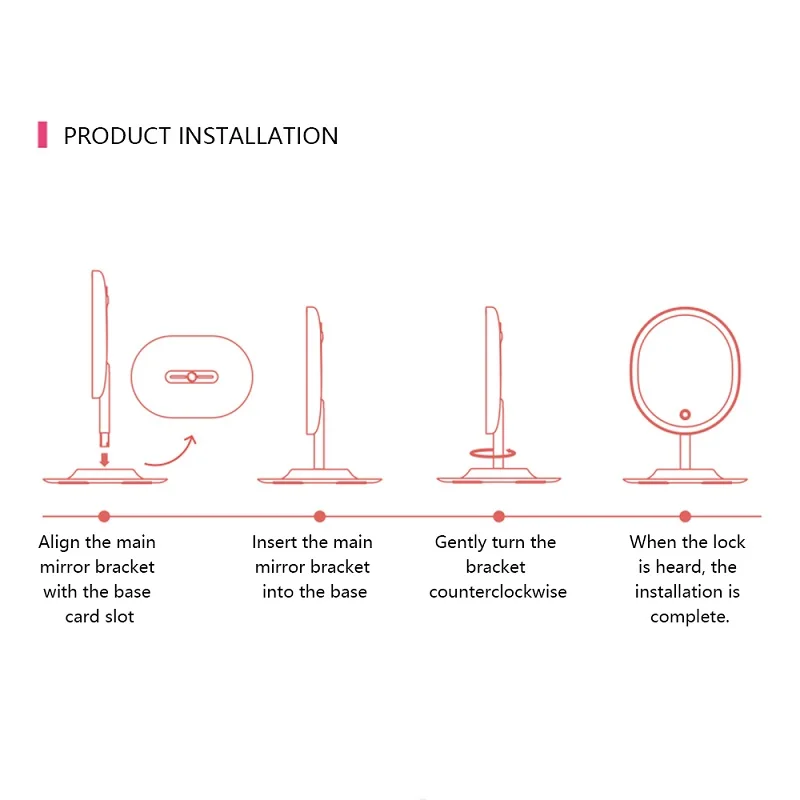 PRODUCT INSTALLATION

Align the main mirror bracket with the base card slot

Insert the main mirror bracket into the base

Gently turn the bracket counterclockwise

When the lock is heard, the installation is complete.